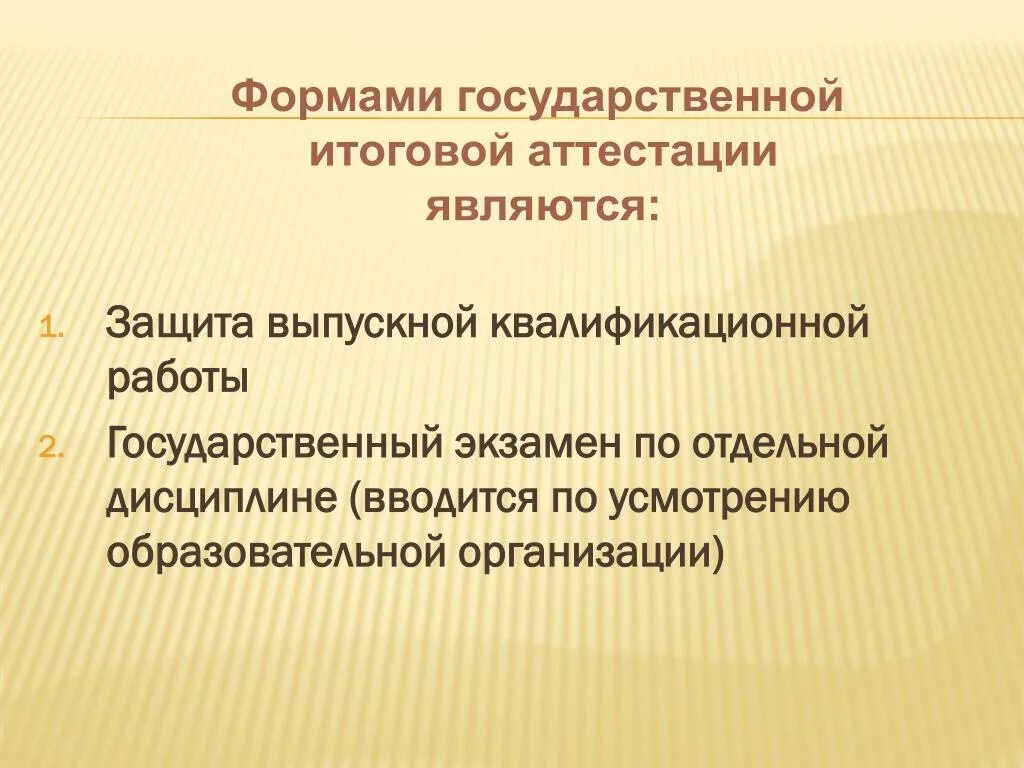 Формами государственной итоговой аттестации являются:

1. Защита выпускной квалификационной работы
2. Государственный экзамен по отдельной дисциплине (вводится по усмотрению образовательной организации)